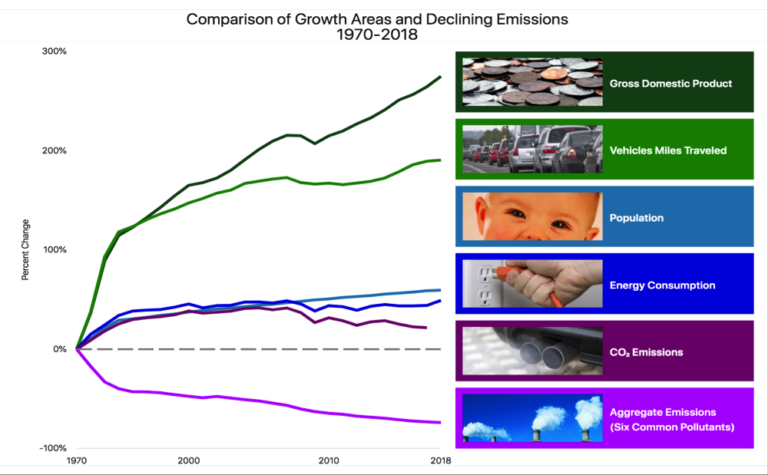 Comparison of Growth Areas and Declining Emissions
1970-2018

300%
200%
100%
0%
-100%

Percent Change

1970
2000
2010
2018

Gross Domestic Product

Vehicles Miles Traveled

Population

Energy Consumption

$CO_2$ Emissions

Aggregate Emissions (Six Common Pollutants)